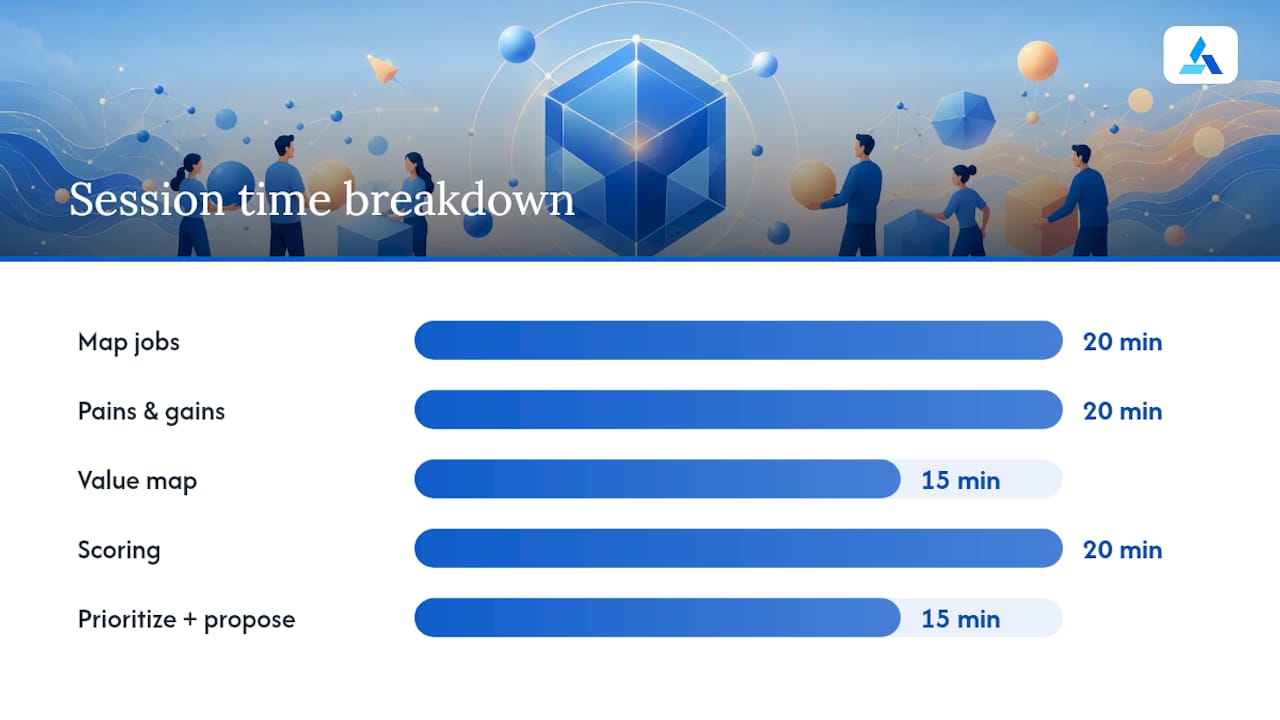 Session time breakdown

Map jobs 20 min

Pains & gains 20 min

Value map 15 min

Scoring 20 min

Prioritize + propose 15 min